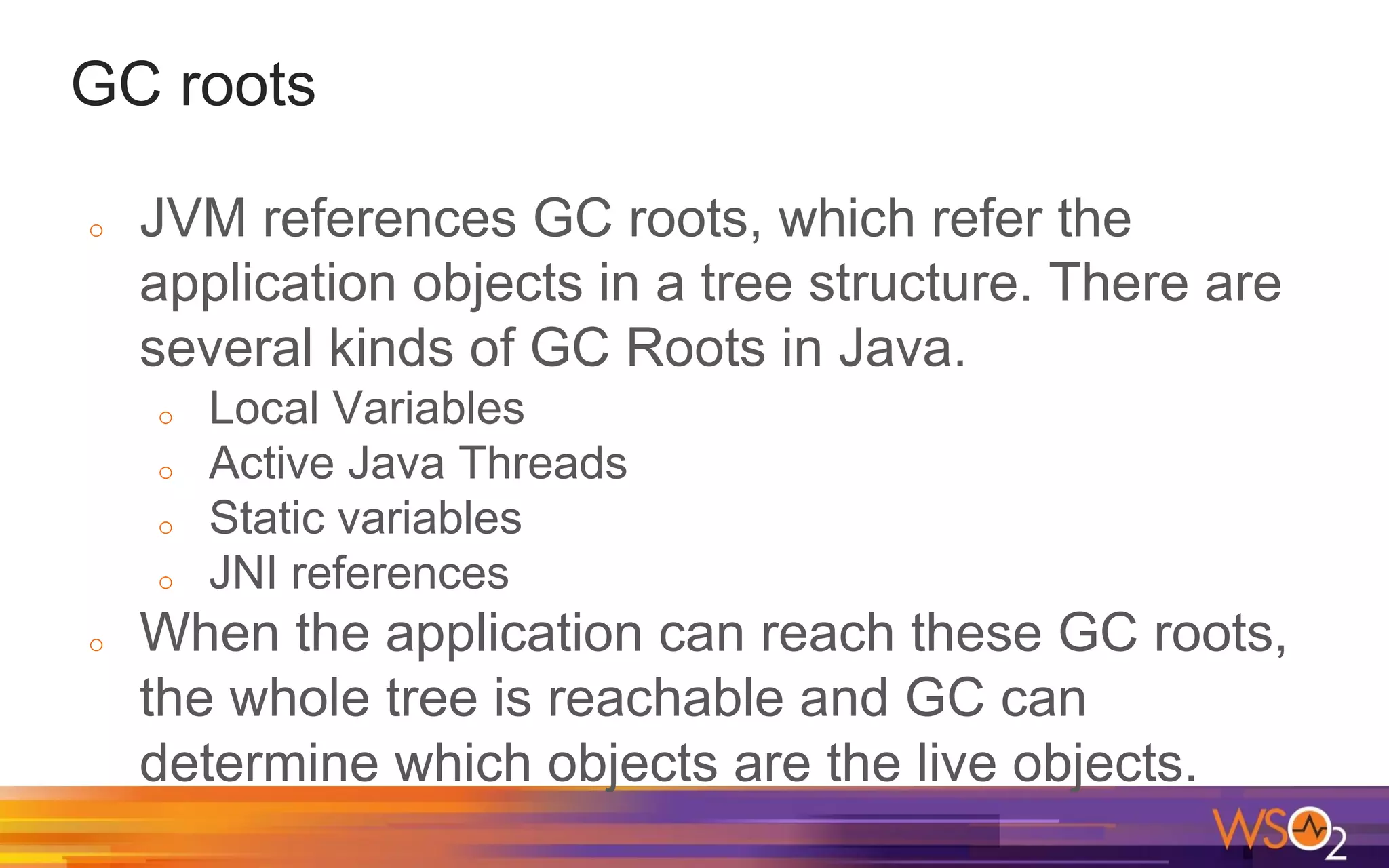 GC roots

○ JVM references GC roots, which refer the application objects in a tree structure. There are several kinds of GC Roots in Java.
  ○ Local Variables
  ○ Active Java Threads
  ○ Static variables
  ○ JNI references
○ When the application can reach these GC roots, the whole tree is reachable and GC can determine which objects are the live objects.

WSO2